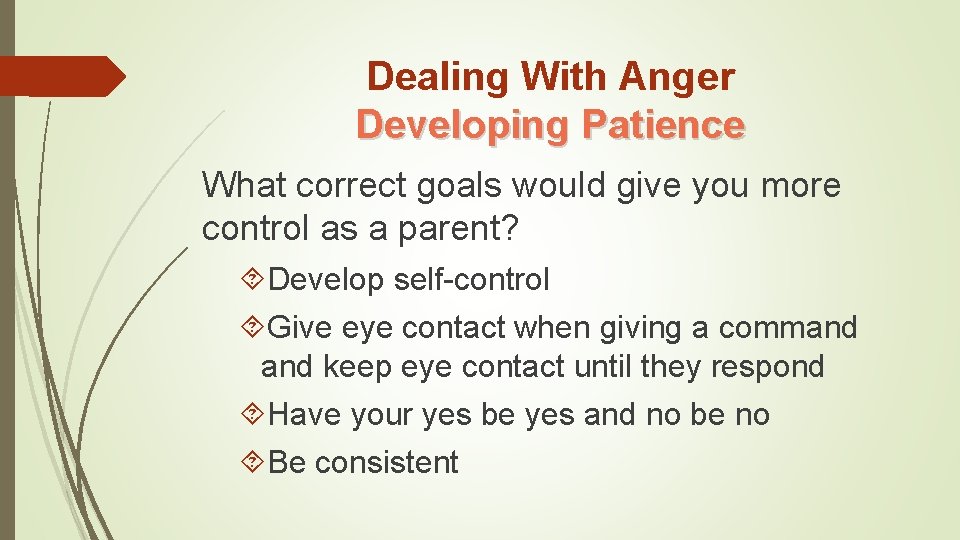 Dealing With Anger
Developing Patience

What correct goals would give you more control as a parent?

Develop self-control

Give eye contact when giving a command and keep eye contact until they respond

Have your yes be yes and no be no

Be consistent